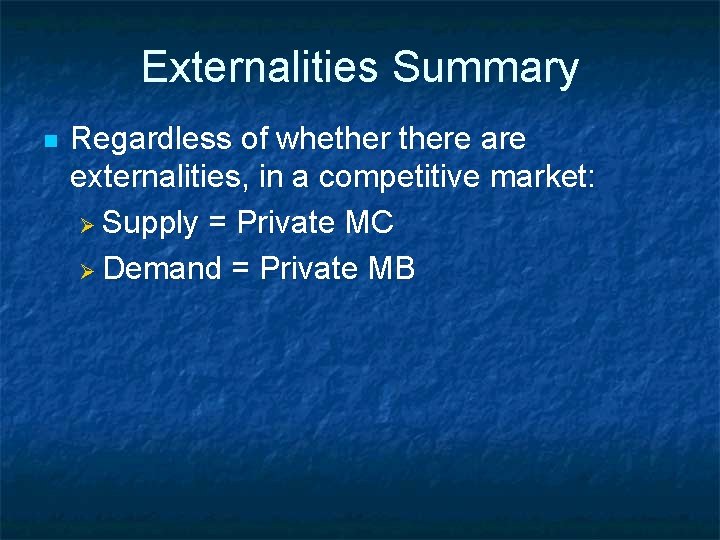 Externalities Summary

Regardless of whether there are externalities, in a competitive market:

Supply = Private MC

Demand = Private MB